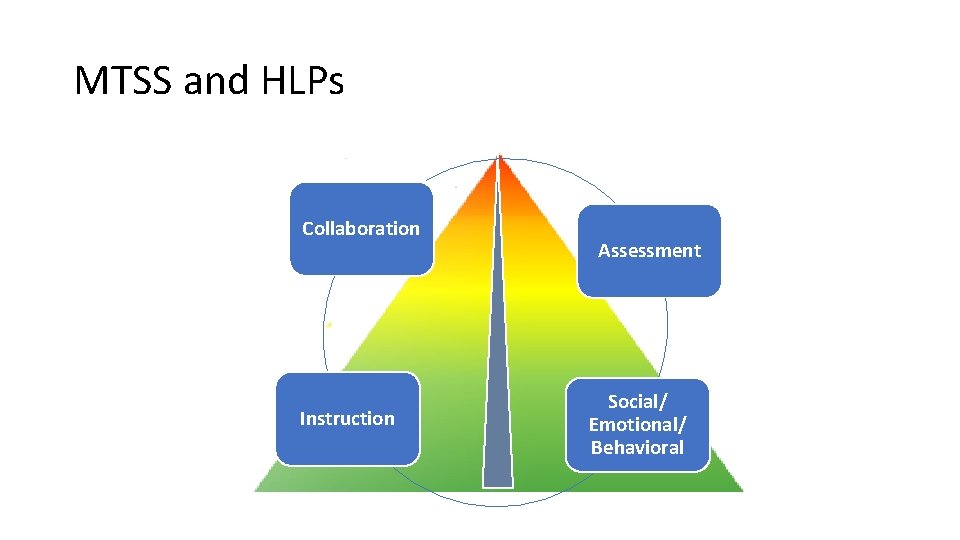 MTSS and HLPs

Collaboration

Assessment

Instruction

Social/ Emotional/ Behavioral